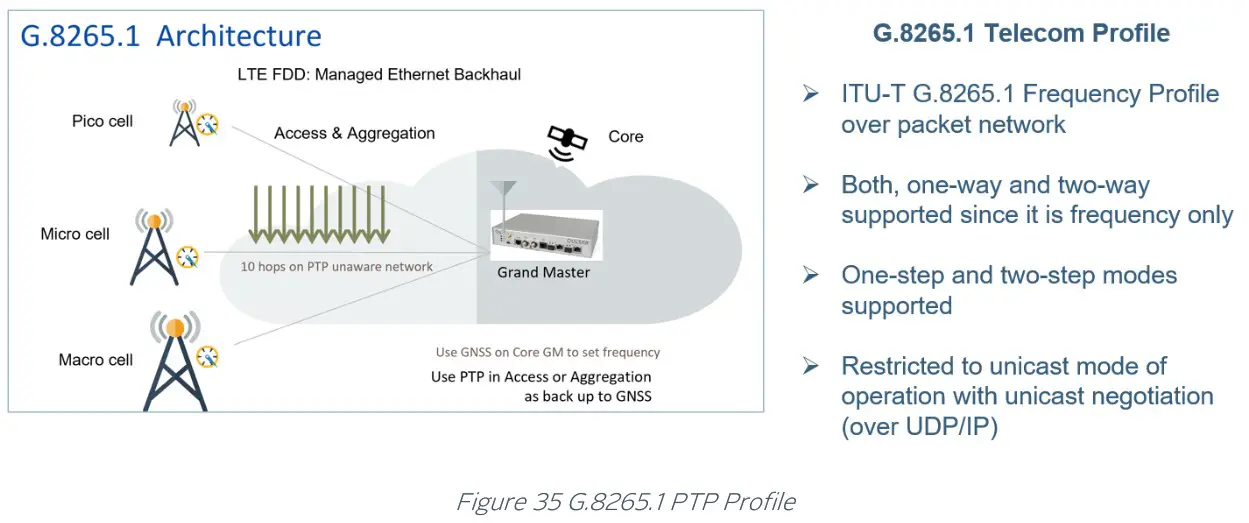 G.8265.1 Architecture

LTE FDD: Managed Ethernet Backhaul

Pico cell

Access & Aggregation

Core

Micro cell

10 hops on PTP unaware network

Grand Master

Macro cell

Use GNSS on Core GM to set frequency

Use PTP in Access or Aggregation as back up to GNSS

G.8265.1 Telecom Profile

➢ ITU-T G.8265.1 Frequency Profile over packet network

➢ Both, one-way and two-way supported since it is frequency only

➢ One-step and two-step modes supported

➢ Restricted to unicast mode of operation with unicast negotiation (over UDP/IP)

Figure 35 G.8265.1 PTP Profile